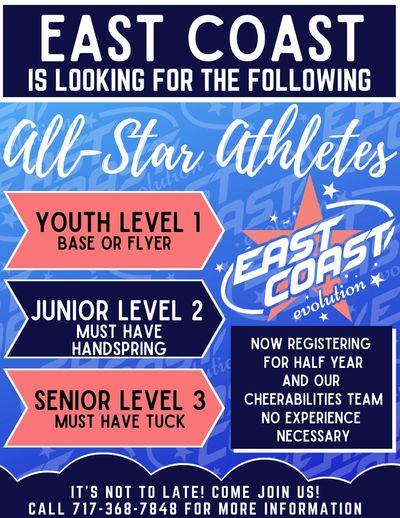 EAST COAST
IS LOOKING FOR THE FOLLOWING

All-Star Athletes

YOUTH LEVEL 1
BASE OR FLYER

JUNIOR LEVEL 2
MUST HAVE HANDSPRING

SENIOR LEVEL 3
MUST HAVE TUCK

EAST COAST
evolution

NOW REGISTERING FOR HALF YEAR AND OUR CHEERABILITIES TEAM NO EXPERIENCE NECESSARY

IT'S NOT TO LATE! COME JOIN US!
CALL 717-368-7848 FOR MORE INFORMATION